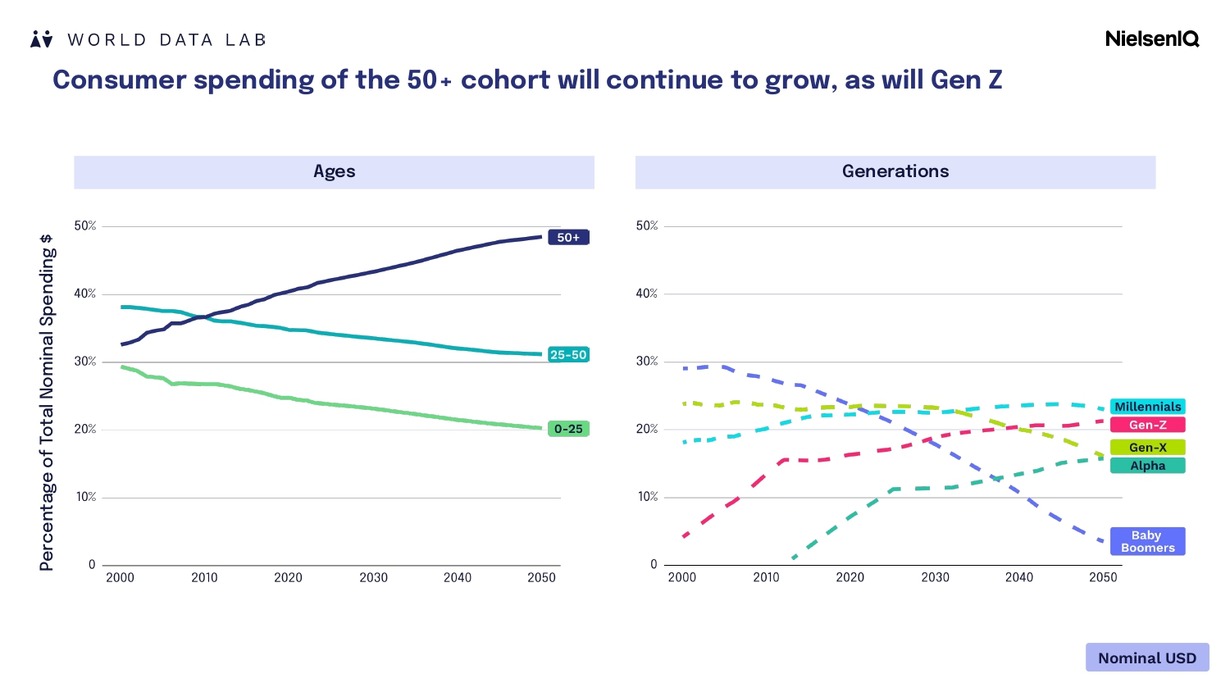 WORLD DATA LAB

NielsenIQ

Consumer spending of the 50+ cohort will continue to grow, as will Gen Z

Ages

Percentage of Total Nominal Spending $

50%
40%
30%
20%
10%
0

2000 2010 2020 2030 2040 2050

50+
25-50
0-25

Generations

50%
40%
30%
20%
10%
0

2000 2010 2020 2030 2040 2050

Millennials
Gen-Z
Gen-X
Alpha
Baby Boomers

Nominal USD